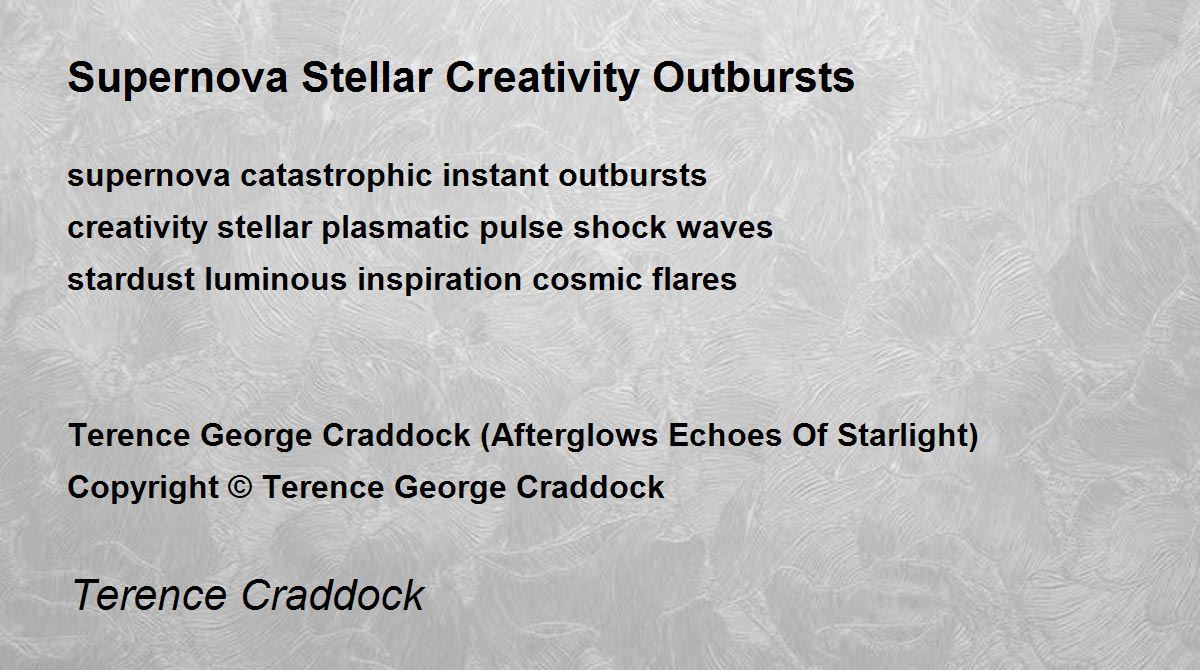 Supernova Stellar Creativity Outbursts

supernova catastrophic instant outbursts
creativity stellar plasmatic pulse shock waves
stardust luminous inspiration cosmic flares

Terence George Craddock (Afterglows Echoes Of Starlight)
Copyright © Terence George Craddock

Terence Craddock